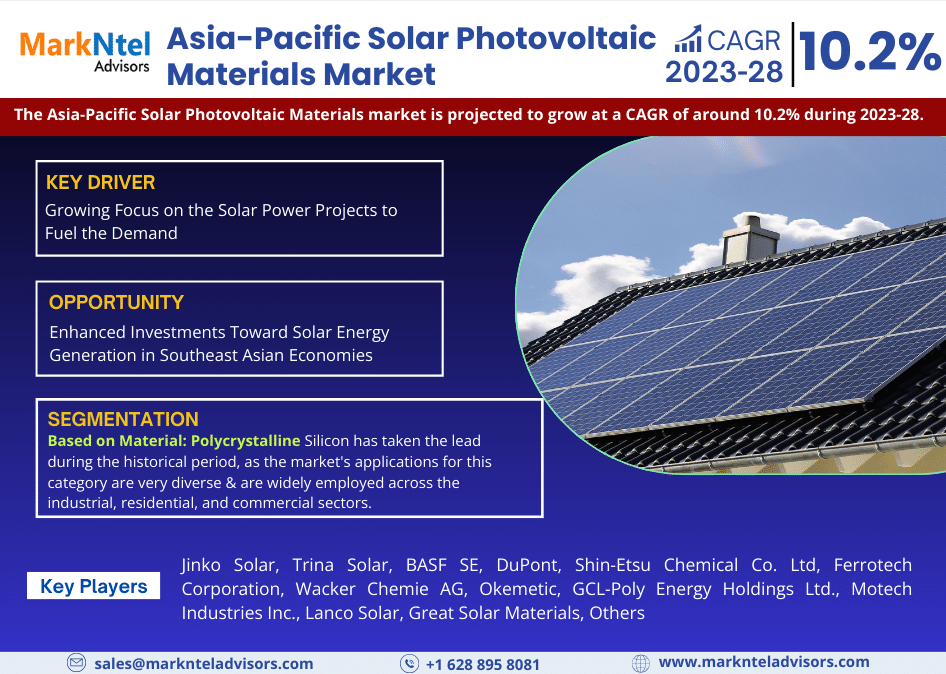 MarkNtel Advisors

Asia-Pacific Solar Photovoltaic Materials Market

CAGR 2023-28

10.2%

The Asia-Pacific Solar Photovoltaic Materials market is projected to grow at a CAGR of around 10.2% during 2023-28.

KEY DRIVER

Growing Focus on the Solar Power Projects to Fuel the Demand

OPPORTUNITY

Enhanced Investments Toward Solar Energy Generation in Southeast Asian Economies

SEGMENTATION

Based on Material: Polycrystalline Silicon has taken the lead during the historical period, as the market's applications for this category are very diverse & are widely employed across the industrial, residential, and commercial sectors.

Key Players

Jinko Solar, Trina Solar, BASF SE, DuPont, Shin-Etsu Chemical Co. Ltd, Ferrotech Corporation, Wacker Chemie AG, Okemetic, GCL-Poly Energy Holdings Ltd., Motech Industries Inc., Lanco Solar, Great Solar Materials, Others

sales@marknteladvisors.com

+1 628 895 8081

www.marknteladvisors.com